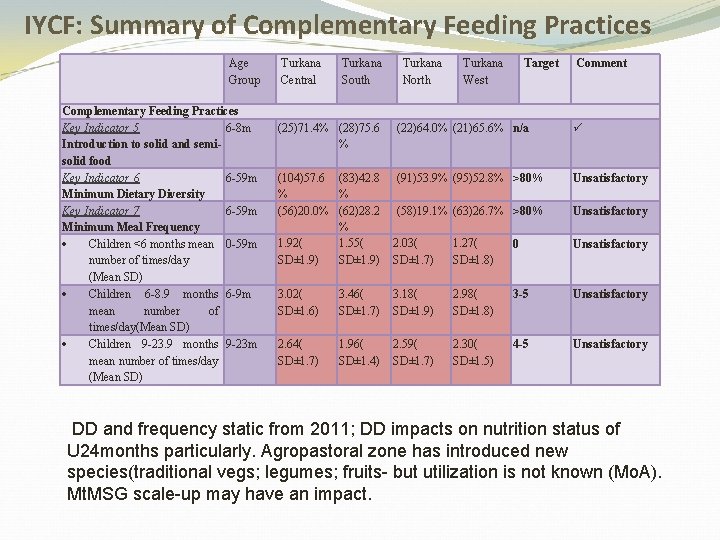 IYCF: Summary of Complementary Feeding Practices

| | Age Group | Turkana Central | Turkana South | Turkana North | Turkana West | Target | Comment |
|---|---|---|---|---|---|---|---|
| Complementary Feeding Practices | | | | | | | |
| Key Indicator 5 Introduction to solid and semi-solid food | 6-8m | (25)71.4% | (28)75.6 % | (22)64.0% | (21)65.6% | n/a | ✓ |
| Key Indicator 6 Minimum Dietary Diversity | 6-59m | (104)57.6 % | (83)42.8 % | (91)53.9% | (95)52.8% | >80% | Unsatisfactory |
| Key Indicator 7 Minimum Meal Frequency | 6-59m | (56)20.0% | (62)28.2 % | (58)19.1% | (63)26.7% | >80% | Unsatisfactory |
| • Children <6 months mean number of times/day (Mean SD) | 0-59m | 1.92( SD±1.9) | 1.55( SD±1.9) | 2.03( SD±1.7) | 1.27( SD±1.8) | 0 | Unsatisfactory |
| • Children 6-8.9 months mean number of times/day(Mean SD) | 6-9m | 3.02( SD±1.6) | 3.46( SD±1.7) | 3.18( SD±1.9) | 2.98( SD±1.8) | 3-5 | Unsatisfactory |
| • Children 9-23.9 months mean number of times/day (Mean SD) | 9-23m | 2.64( SD±1.7) | 1.96( SD±1.4) | 2.59( SD±1.7) | 2.30( SD±1.5) | 4-5 | Unsatisfactory |

DD and frequency static from 2011; DD impacts on nutrition status of U24months particularly. Agropastoral zone has introduced new species(traditional vegs; legumes; fruits- but utilization is not known (MoA). MtMSG scale-up may have an impact.